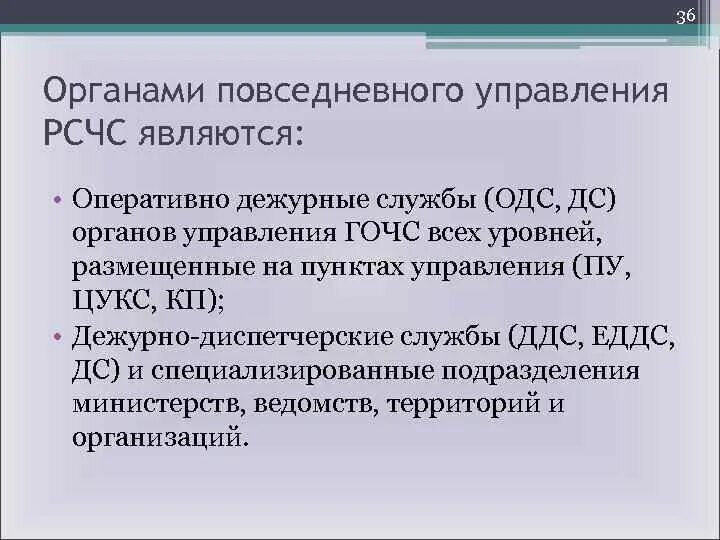 36

Органами повседневного управления РСЧС являются:

• Оперативно дежурные службы (ОДС, ДС) органов управления ГОЧС всех уровней, размещенные на пунктах управления (ПУ, ЦУКС, КП);
• Дежурно-диспетчерские службы (ДДС, ЕДДС, ДС) и специализированные подразделения министерств, ведомств, территорий и организаций.